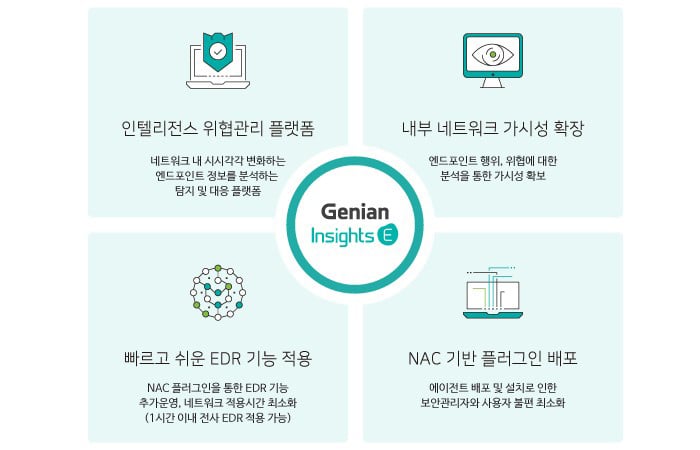 인텔리전스 위협관리 플랫폼

네트워크 내 시시각각 변화하는 엔드포인트 정보를 분석하는 탐지 및 대응 플랫폼

내부 네트워크 가시성 확장

엔드포인트 행위, 위협에 대한 분석을 통한 가시성 확보

Genian Insights E

빠르고 쉬운 EDR 기능 적용

NAC 플러그인을 통한 EDR 기능 추가운영, 네트워크 적용시간 최소화 (1시간 이내 전사 EDR 적용 가능)

NAC 기반 플러그인 배포

에이전트 배포 및 설치로 인한 보안관리자와 사용자 불편 최소화